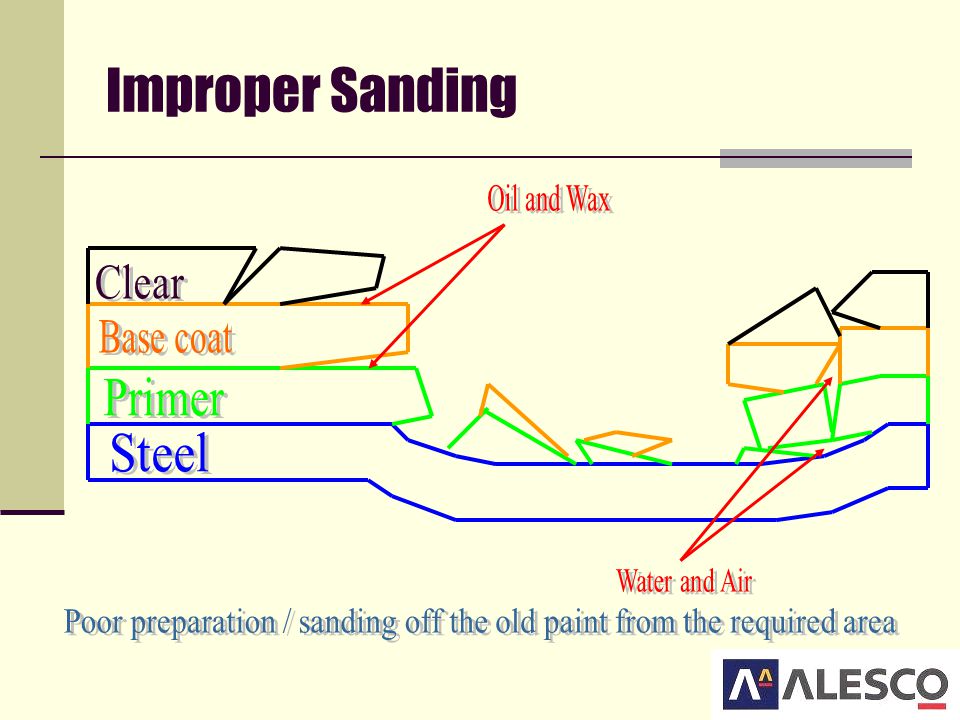 Improper Sanding

Oil and Wax

Clear

Base coat

Primer

Steel

Water and Air

Poor preparation / sanding off the old paint from the required area

ALESCO